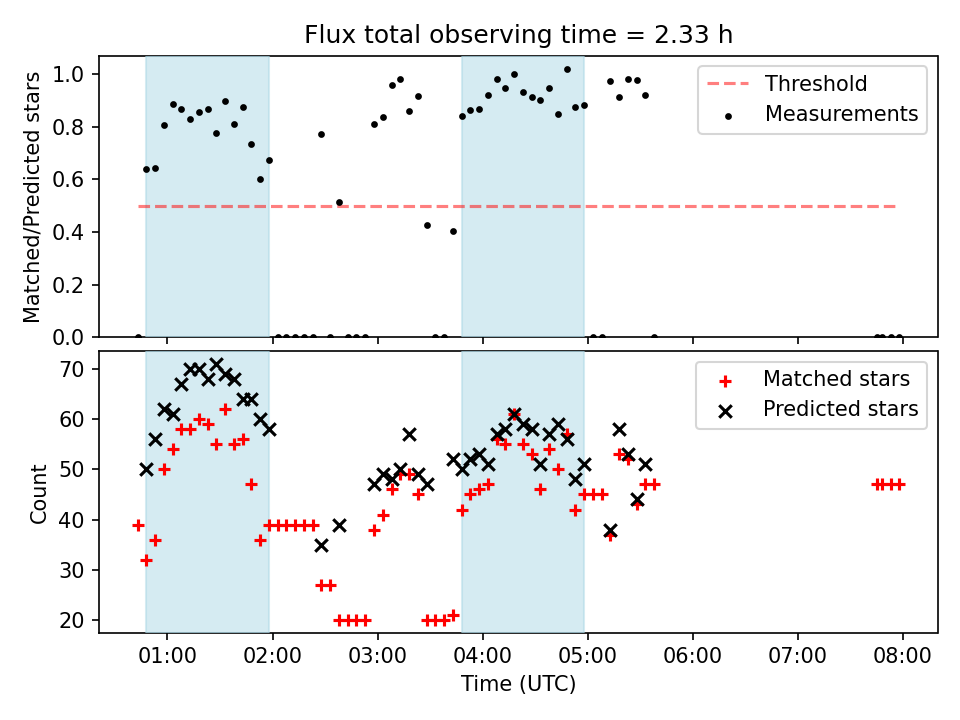 Flux total observing time = 2.33 h

Matched/Predicted stars

1.0
0.8
0.6
0.4
0.2
0.0

Threshold
Measurements

Count

70
60
50
40
30
20

Matched stars
Predicted stars

01:00 02:00 03:00 04:00 05:00 06:00 07:00 08:00

Time (UTC)